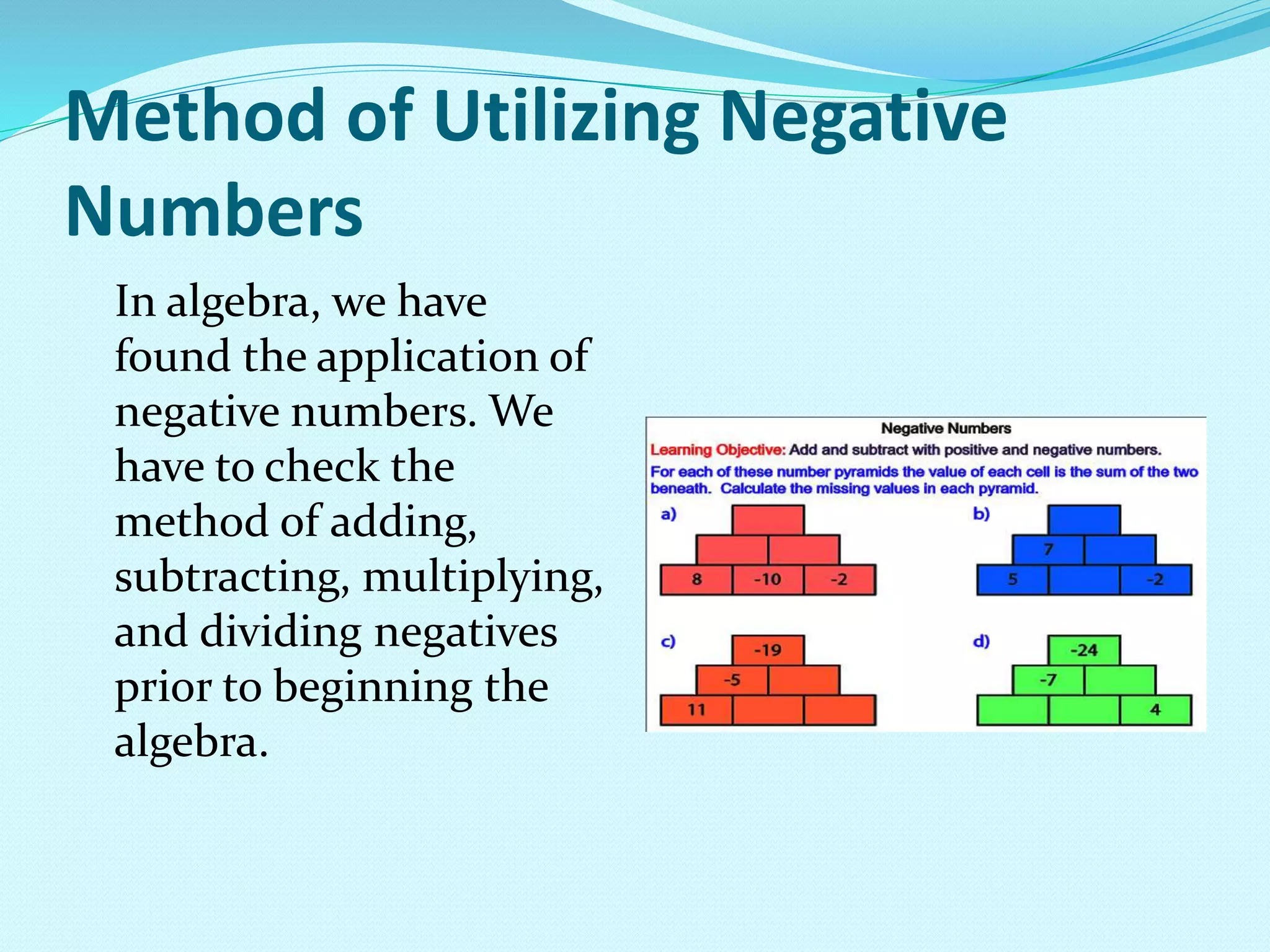 Method of Utilizing Negative Numbers

In algebra, we have found the application of negative numbers. We have to check the method of adding, subtracting, multiplying, and dividing negatives prior to beginning the algebra.

Negative Numbers

Learning Objective: Add and subtract with positive and negative numbers.

For each of these number pyramids the value of each cell is the sum of the two beneath. Calculate the missing values in each pyramid.

a)

8 -10 -2

b)

7

5 -2

c)

-19

-5

11

d)

-24

-7

4